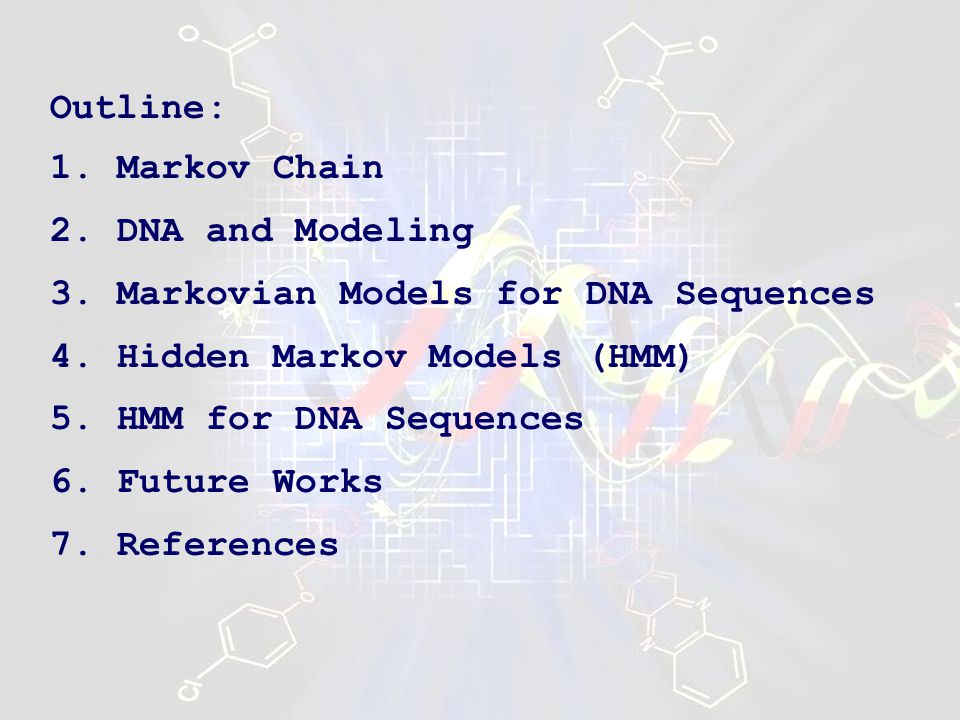 Outline:

1. Markov Chain

2. DNA and Modeling

3. Markovian Models for DNA Sequences

4. Hidden Markov Models (HMM)

5. HMM for DNA Sequences

6. Future Works

7. References